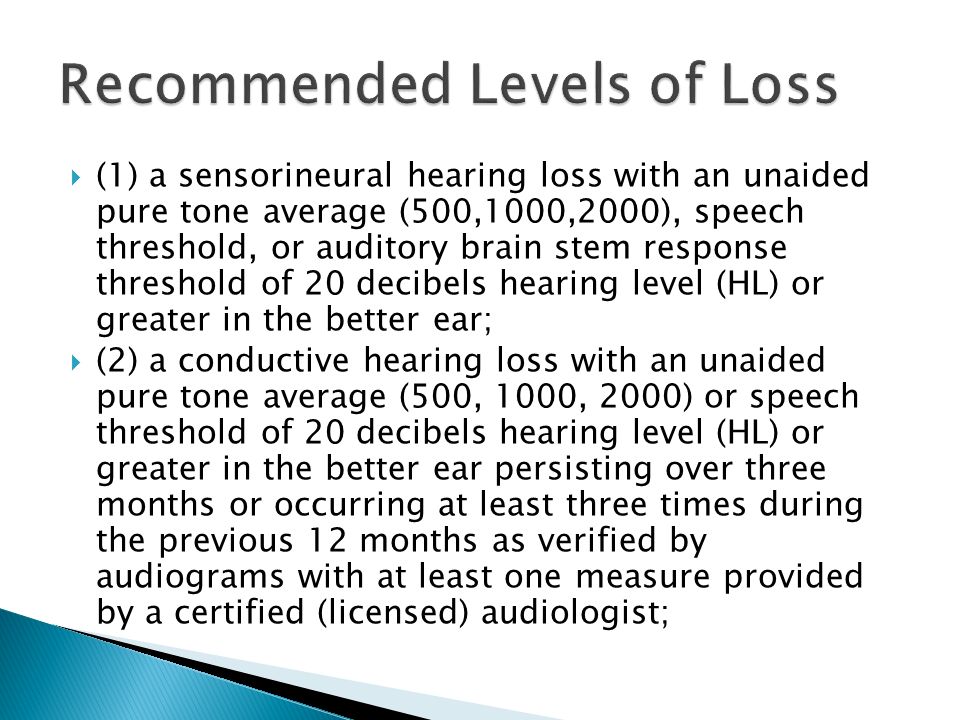 Recommended Levels of Loss

(1) a sensorineural hearing loss with an unaided pure tone average (500,1000,2000), speech threshold, or auditory brain stem response threshold of 20 decibels hearing level (HL) or greater in the better ear;

(2) a conductive hearing loss with an unaided pure tone average (500, 1000, 2000) or speech threshold of 20 decibels hearing level (HL) or greater in the better ear persisting over three months or occurring at least three times during the previous 12 months as verified by audiograms with at least one measure provided by a certified (licensed) audiologist;